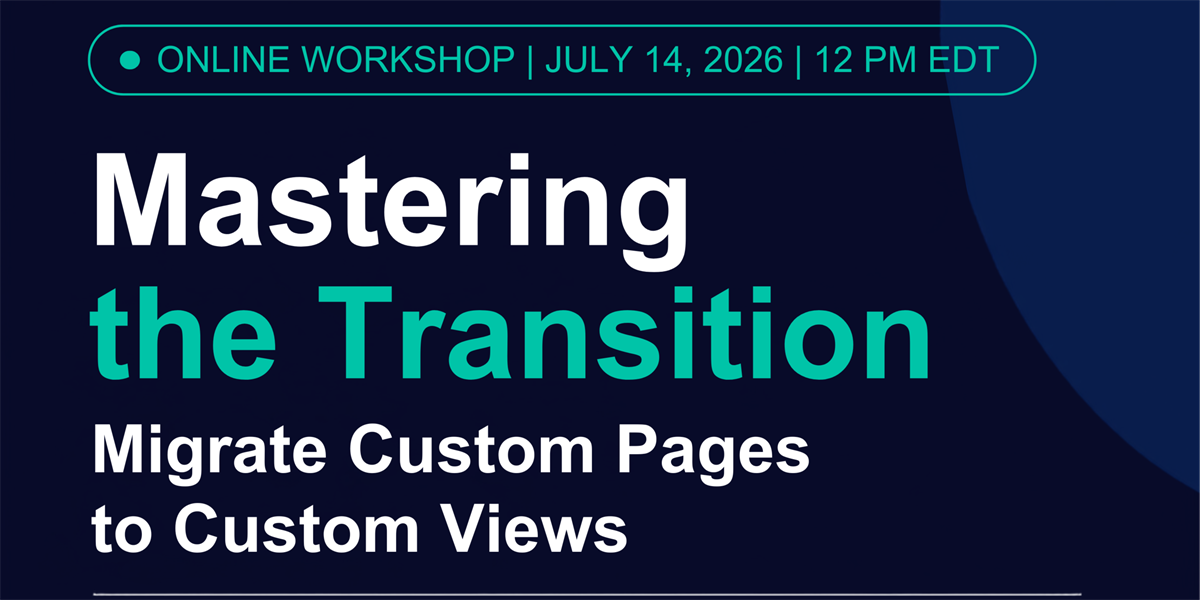 • ONLINE WORKSHOP | JULY 14, 2026 | 12 PM EDT

Mastering
the Transition

Migrate Custom Pages
to Custom Views